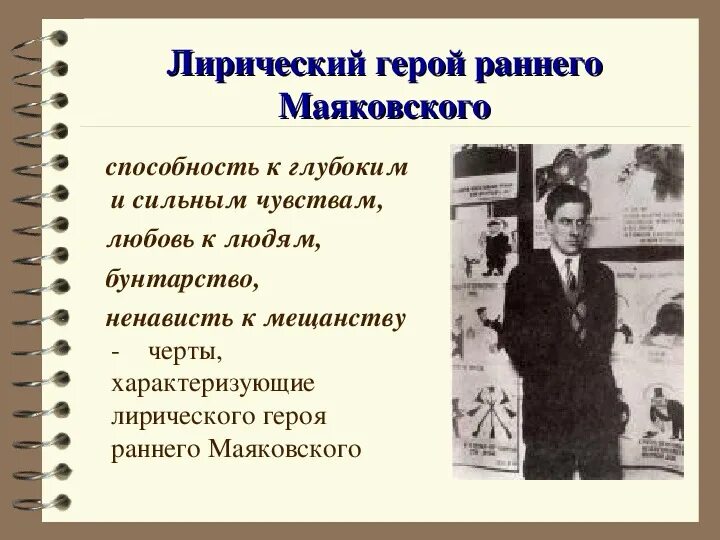 Лирический герой раннего Маяковского

способность к глубоким и сильным чувствам,

любовь к людям,

бунтарство,

ненависть к мещанству

- черты, характеризующие лирического героя раннего Маяковского